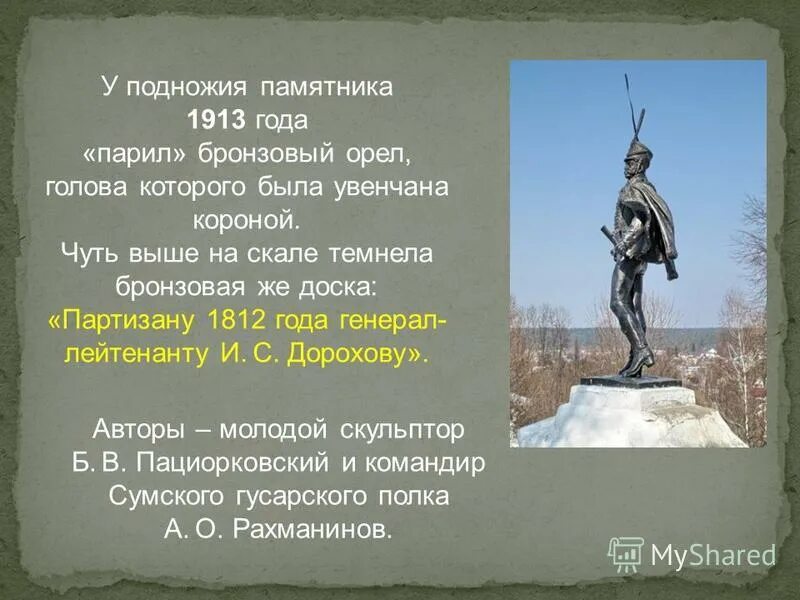 У подножия памятника 1913 года «парил» бронзовый орел, голова которого была увенчана короной. Чуть выше на скале темнела бронзовая же доска: «Партизану 1812 года генерал-лейтенанту И. С. Дорохову».

Авторы – молодой скульптор Б. В. Пациорковский и командир Сумского гусарского полка А. О. Рахманинов.

MyShared